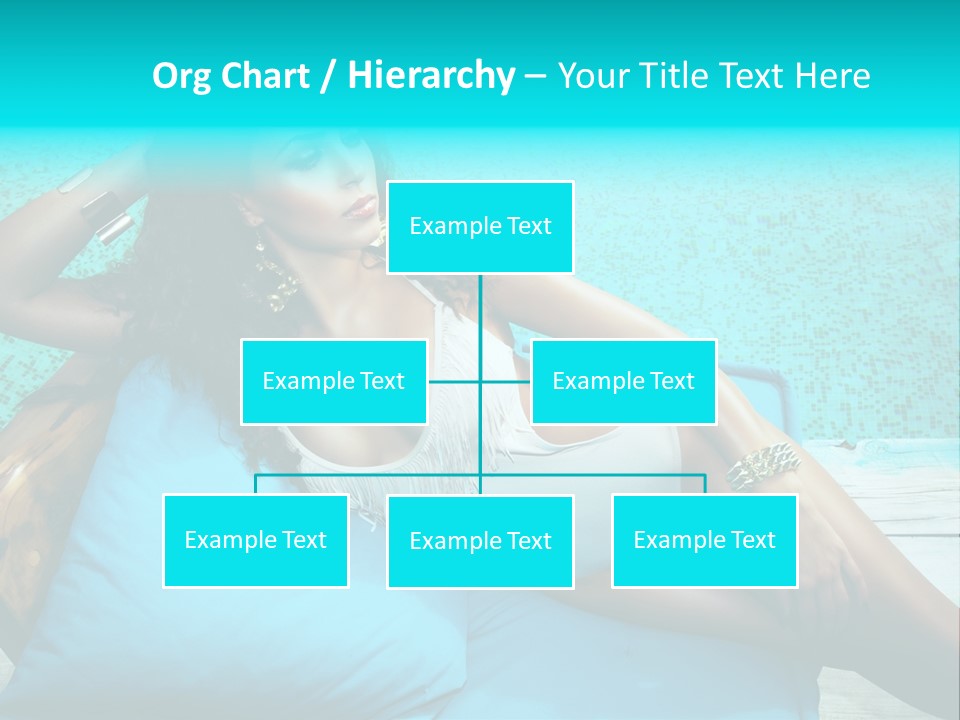 Org Chart / Hierarchy – Your Title Text Here

Example Text

Example Text

Example Text

Example Text

Example Text

Example Text